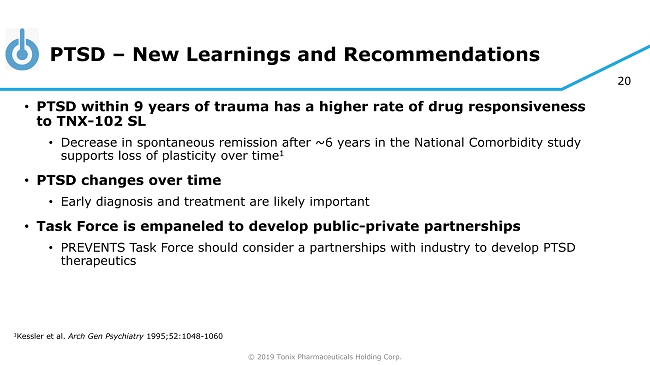 PTSD – New Learnings and Recommendations

20

• PTSD within 9 years of trauma has a higher rate of drug responsiveness to TNX-102 SL

• Decrease in spontaneous remission after ~6 years in the National Comorbidity study supports loss of plasticity over time$^1$

• PTSD changes over time

• Early diagnosis and treatment are likely important

• Task Force is empaneled to develop public-private partnerships

• PREVENTS Task Force should consider a partnerships with industry to develop PTSD therapeutics

$^1$Kessler et al. Arch Gen Psychiatry 1995;52:1048-1060

© 2019 Tonix Pharmaceuticals Holding Corp.